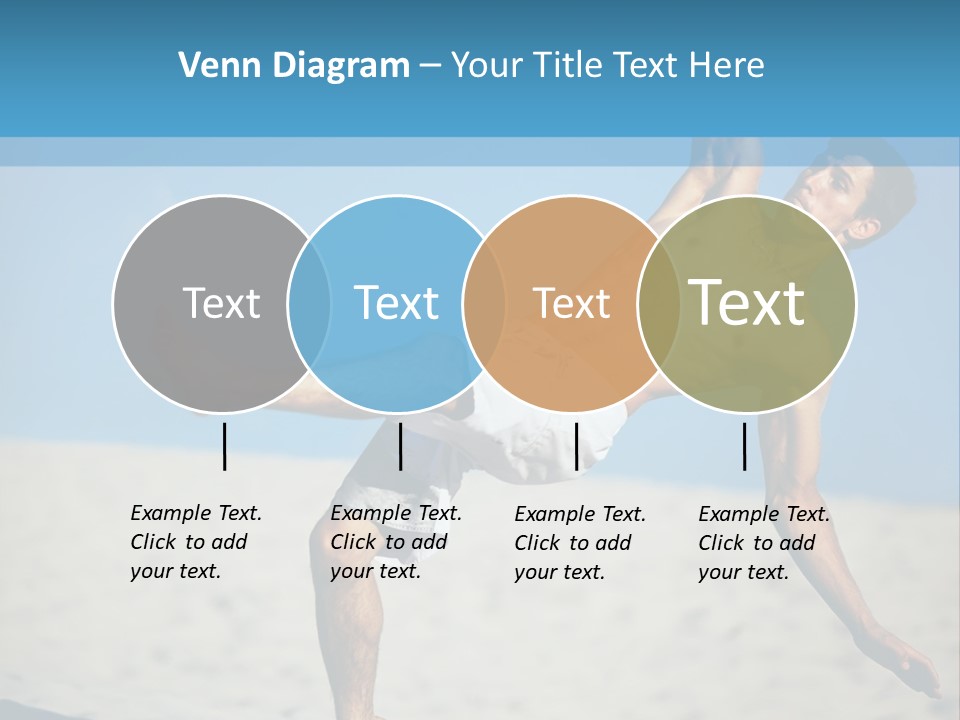 Venn Diagram – Your Title Text Here

Text

Text

Text

Text

Example Text. Click to add your text.

Example Text. Click to add your text.

Example Text. Click to add your text.

Example Text. Click to add your text.